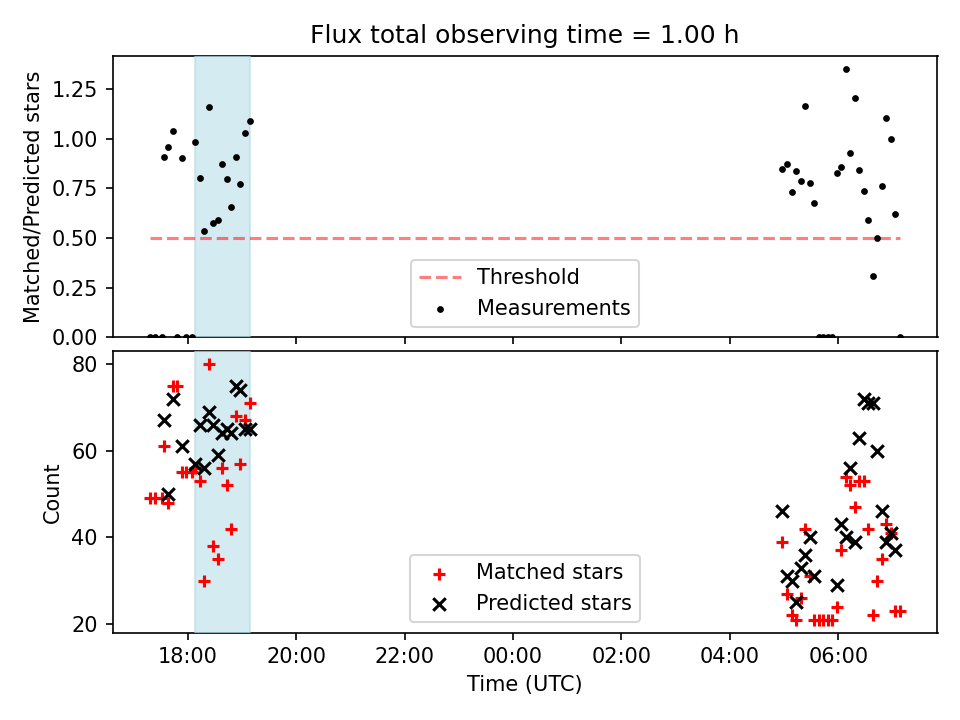 Flux total observing time = 1.00 h

Matched/Predicted stars

1.25
1.00
0.75
0.50
0.25
0.00

Threshold
Measurements

Count

80
60
40
20

Matched stars
Predicted stars

18:00
20:00
22:00
00:00
02:00
04:00
06:00

Time (UTC)